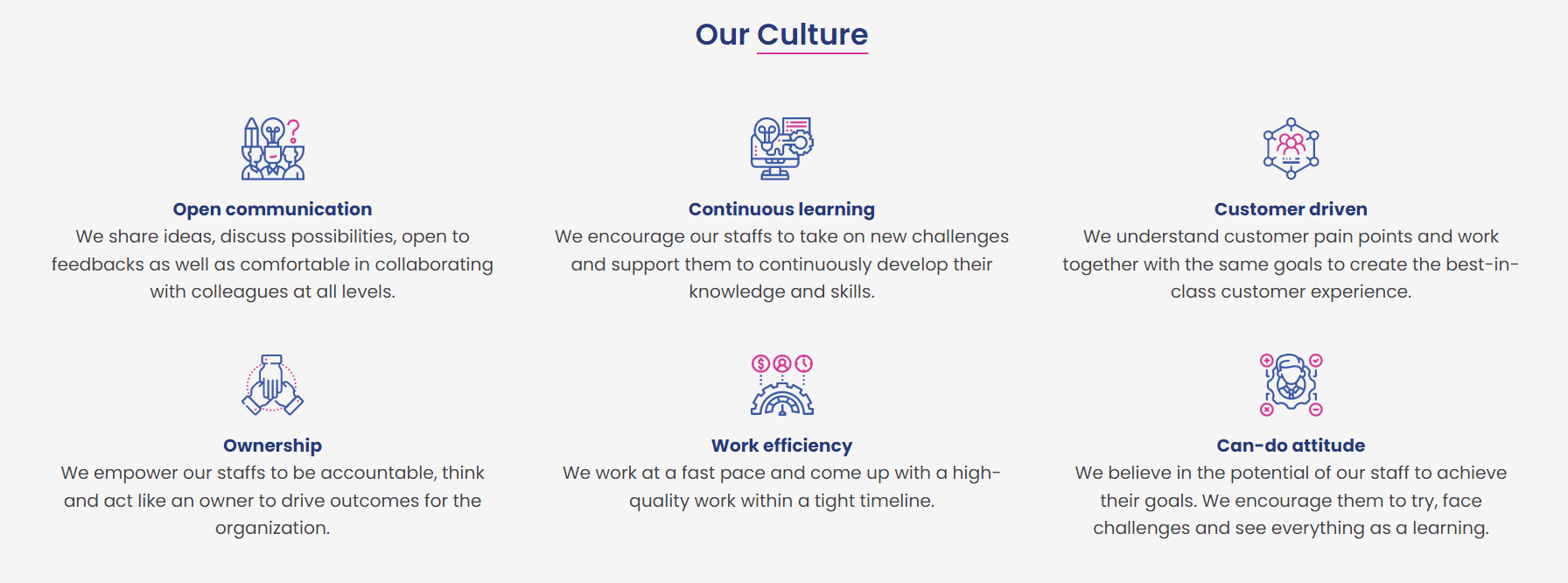 Our Culture

Open communication
We share ideas, discuss possibilities, open to feedbacks as well as comfortable in collaborating with colleagues at all levels.

Continuous learning
We encourage our staffs to take on new challenges and support them to continuously develop their knowledge and skills.

Customer driven
We understand customer pain points and work together with the same goals to create the best-in-class customer experience.

Ownership
We empower our staffs to be accountable, think and act like an owner to drive outcomes for the organization.

Work efficiency
We work at a fast pace and come up with a high-quality work within a tight timeline.

Can-do attitude
We believe in the potential of our staff to achieve their goals. We encourage them to try, face challenges and see everything as a learning.